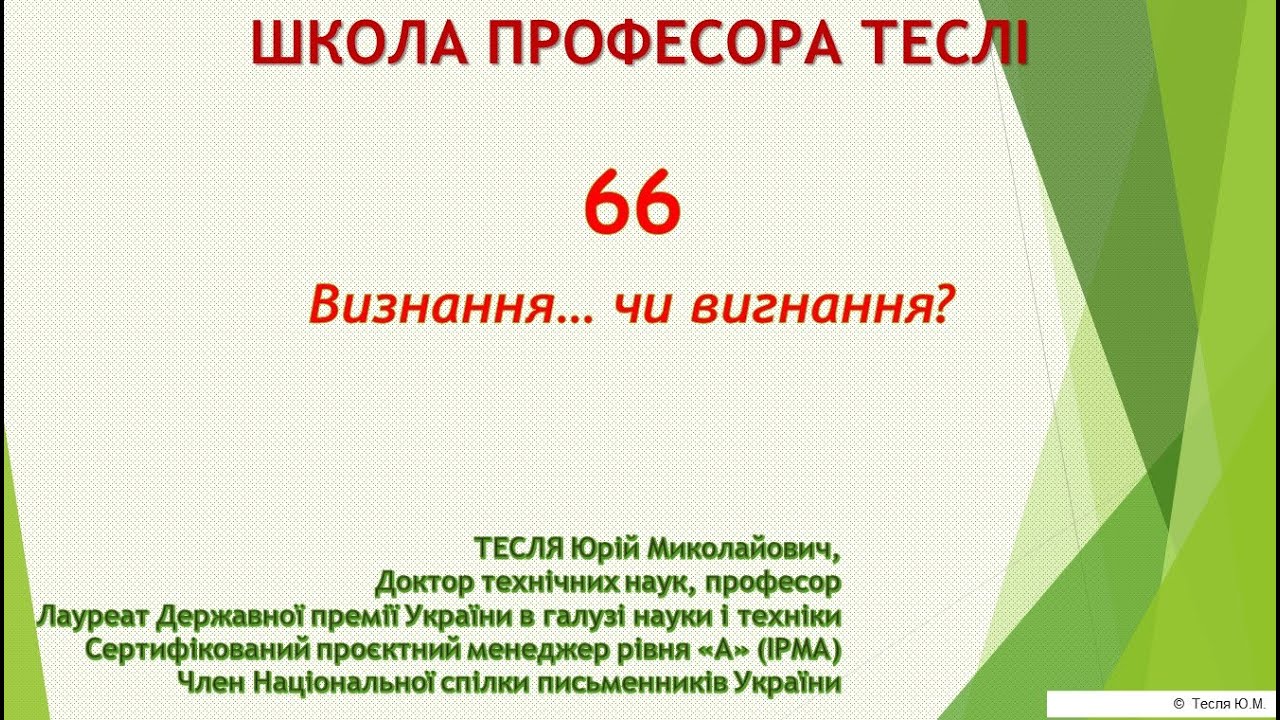 ШКОЛА ПРОФЕСОРА ТЕСЛІ

66

Визнання… чи вигнання?

ТЕСЛЯ Юрій Миколайович,
Доктор технічних наук, професор
Лауреат Державної премії України в галузі науки і техніки
Сертифікований проєктний менеджер рівня «А» (IPMA)
Член Національної спілки письменників України

© Тесля Ю.М.